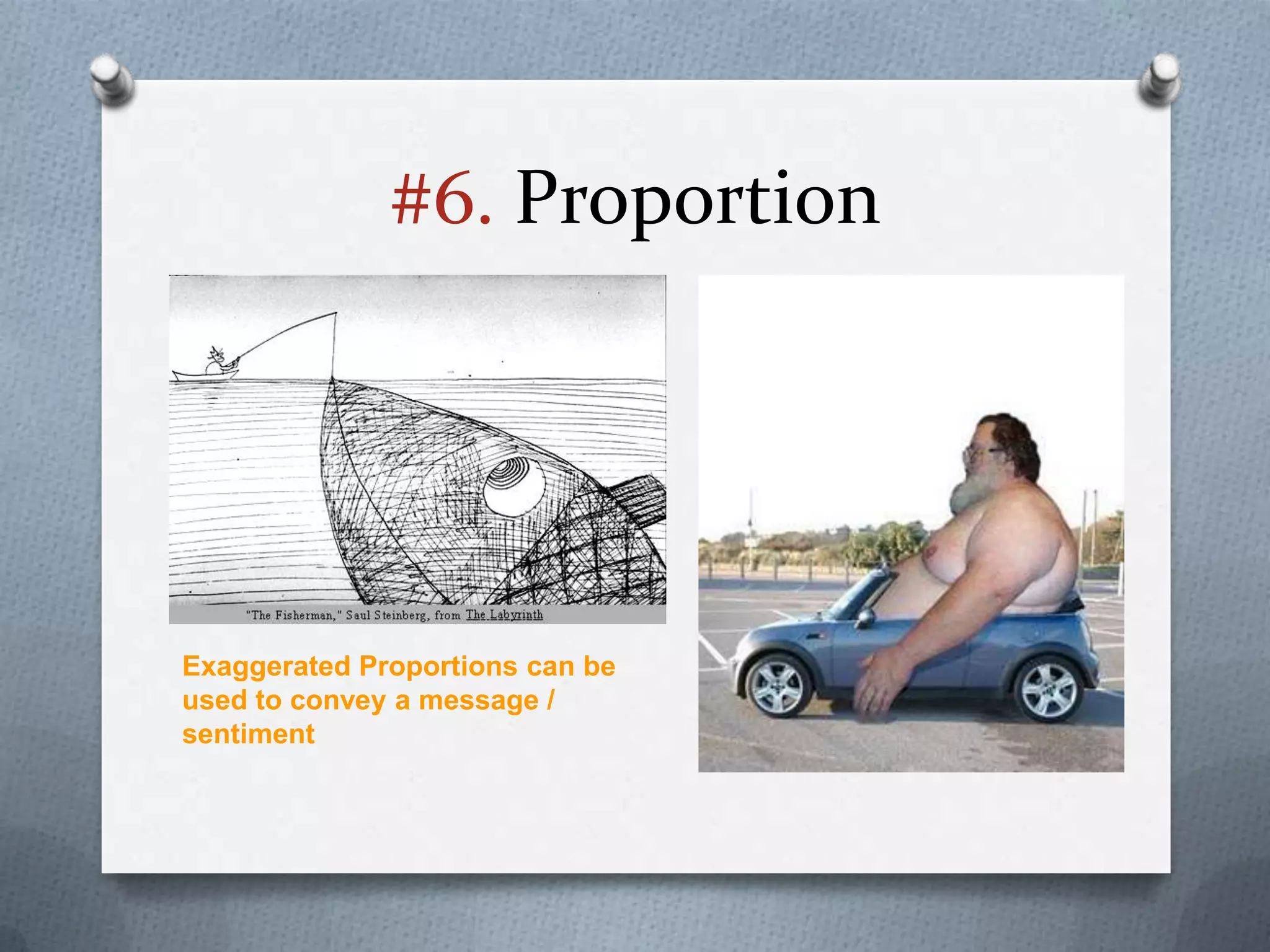 #6. Proportion

"The Fisherman," Saul Steinberg, from The Labyrinth

Exaggerated Proportions can be used to convey a message / sentiment